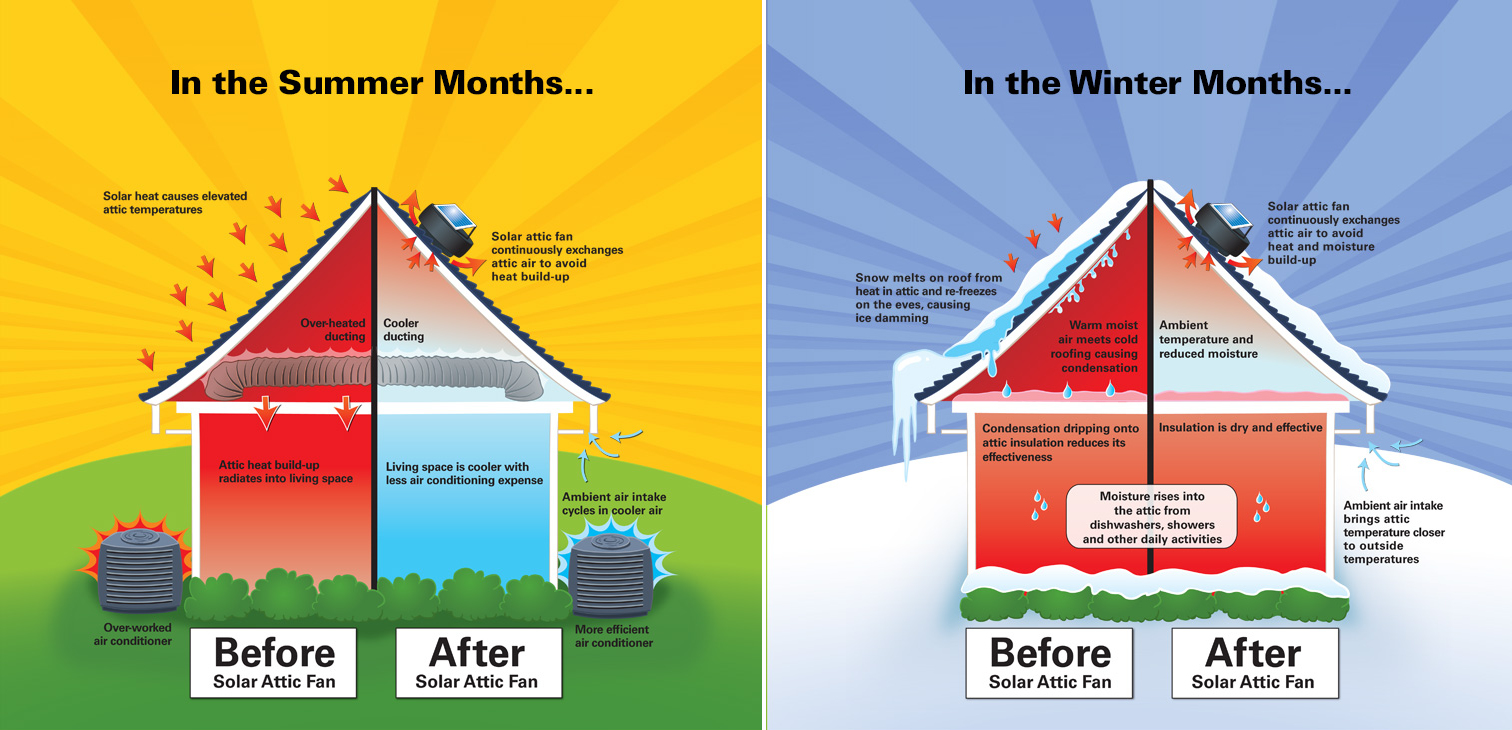 In the Summer Months...

Solar heat causes elevated attic temperatures

Solar attic fan continuously exchanges attic air to avoid heat build-up

Over-heated ducting

Cooler ducting

Attic heat build-up radiates into living space

Living space is cooler with less air conditioning expense

Ambient air intake cycles in cooler air

Over-worked air conditioner

More efficient air conditioner

Before
Solar Attic Fan

After
Solar Attic Fan

In the Winter Months...

Snow melts on roof from heat in attic and re-freezes on the eves, causing ice damming

Solar attic fan continuously exchanges attic air to avoid heat and moisture build-up

Warm moist air meets cold roofing causing condensation

Ambient temperature and reduced moisture

Condensation dripping onto attic insulation reduces its effectiveness

Insulation is dry and effective

Moisture rises into the attic from dishwashers, showers and other daily activities

Ambient air intake brings attic temperature closer to outside temperatures

Before
Solar Attic Fan

After
Solar Attic Fan